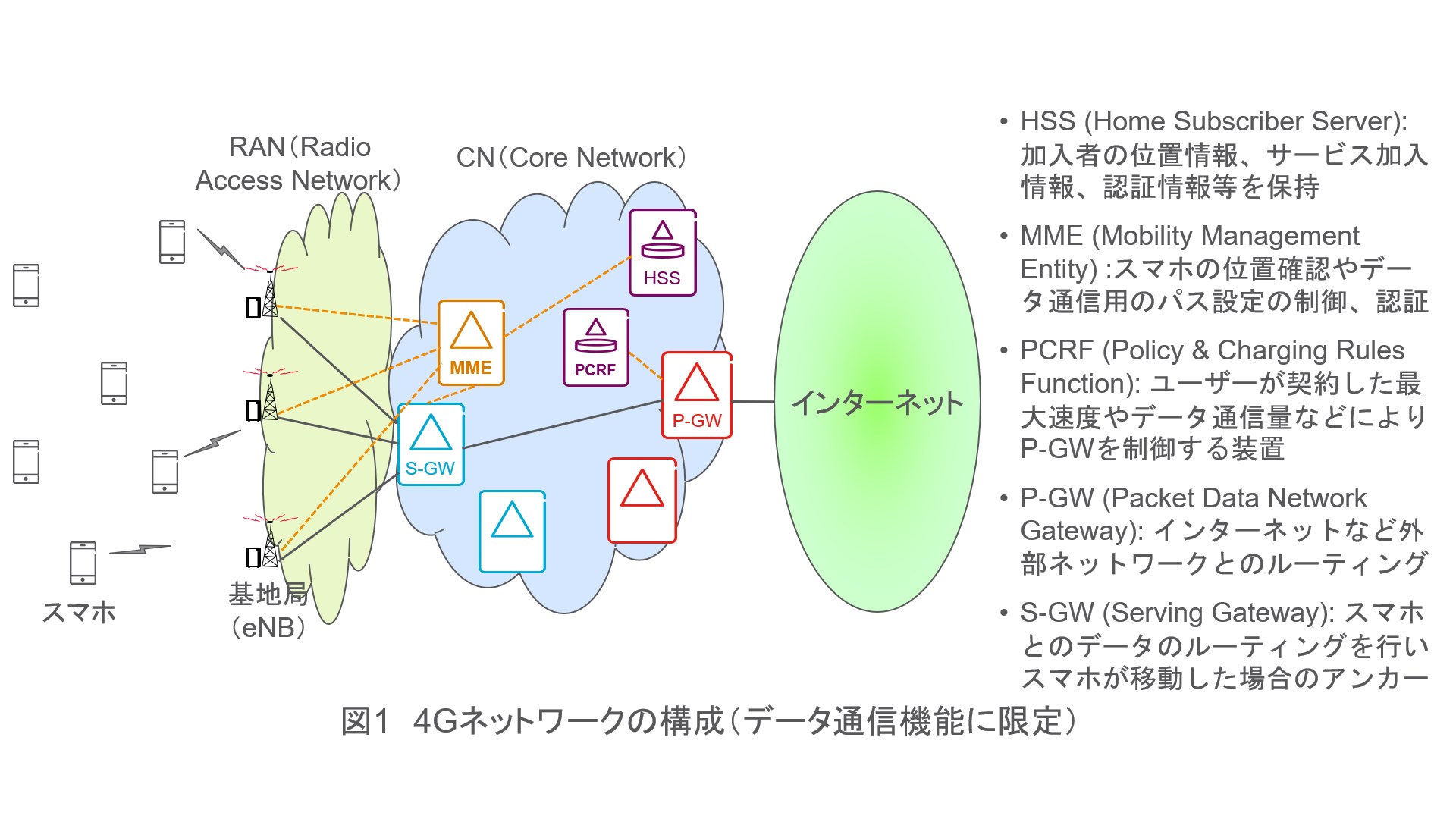 RAN（Radio Access Network）

CN（Core Network）

HSS

MME

PCRF

P-GW

S-GW

インターネット

スマホ

基地局（eNB）

• HSS (Home Subscriber Server): 加入者の位置情報、サービス加入情報、認証情報等を保持

• MME (Mobility Management Entity) :スマホの位置確認やデータ通信用のパス設定の制御、認証

• PCRF (Policy & Charging Rules Function): ユーザーが契約した最大速度やデータ通信量などによりP-GWを制御する装置

• P-GW (Packet Data Network Gateway): インターネットなど外部ネットワークとのルーティング

• S-GW (Serving Gateway): スマホとのデータのルーティングを行いスマホが移動した場合のアンカー

図1 4Gネットワークの構成（データ通信機能に限定）